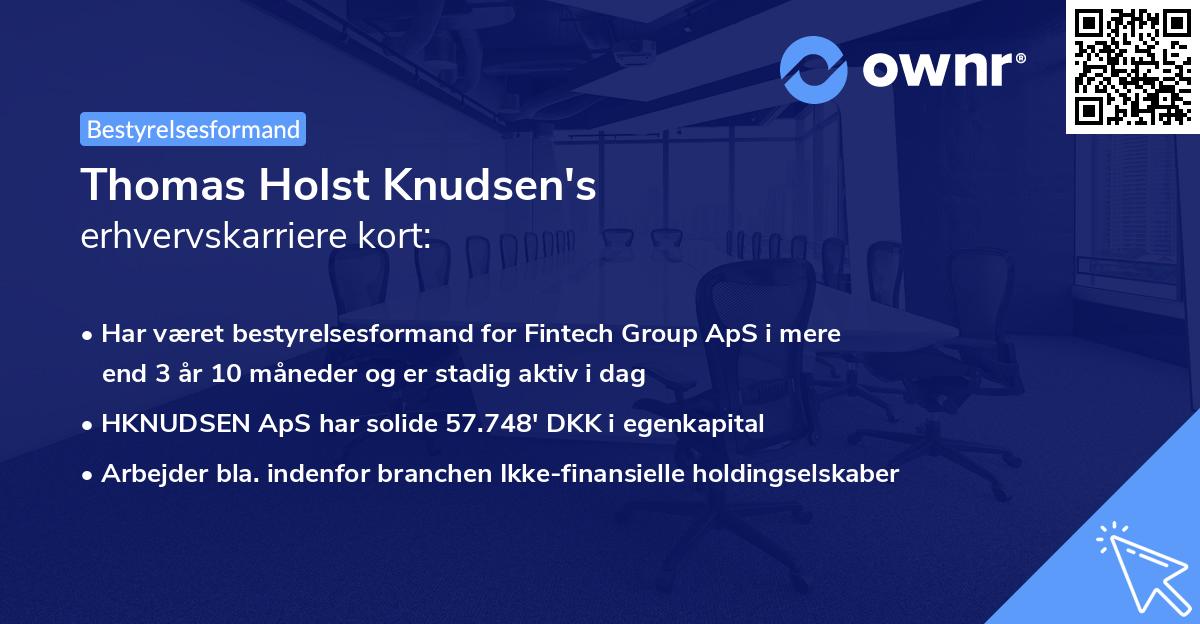 ownr®

Bestyrelsesformand

Thomas Holst Knudsen's
erhvervskarriere kort:

• Har været bestyrelsesformand for Fintech Group ApS i mere end 3 år 10 måneder og er stadig aktiv i dag

• HKNUDSEN ApS har solide 57.748' DKK i egenkapital

• Arbejder bla. indenfor branchen Ikke-finansielle holdingselskaber